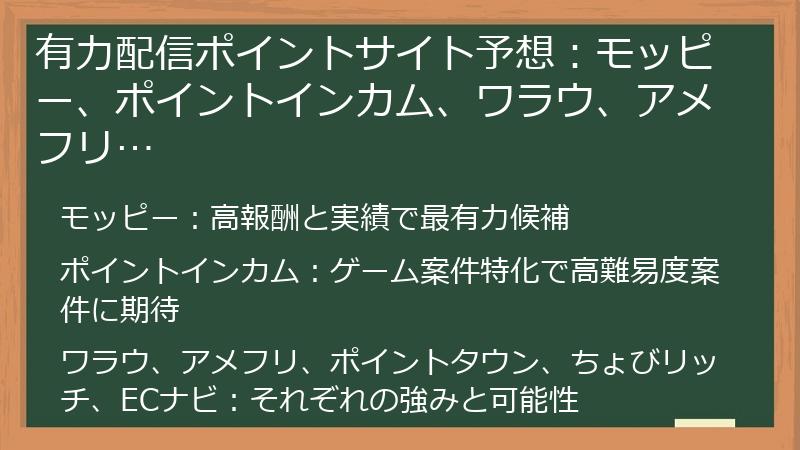 有力配信ポイントサイト予想：モッピー、ポイントインカム、ワラウ、アメフリ…

モッピー：高報酬と実績で最有力候補

ポイントインカム：ゲーム案件特化で高難易度案件に期待

ワラウ、アメフリ、ポイントタウン、ちょびリッチ、ECナビ：それぞれの強みと可能性